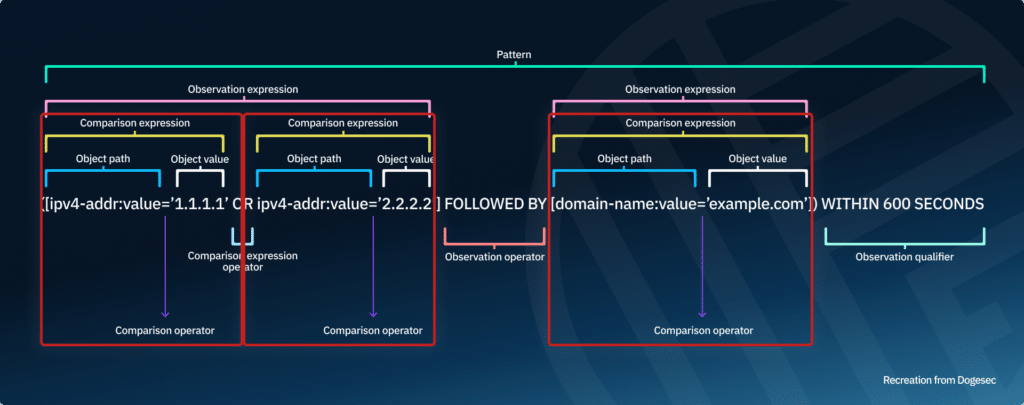 Pattern

Observation expression

Observation expression

Comparison expression

Comparison expression

Comparison expression

Object path

Object value

Object path

Object value

Object path

Object value

([ipv4-addr:value='1.1.1.1' OR ipv4-addr:value='2.2.2.2'] FOLLOWED BY [domain-name:value='example.com']) WITHIN 600 SECONDS

Comparison expression operator

Observation operator

Observation qualifier

Comparison operator

Comparison operator

Comparison operator

Recreation from Dogesec